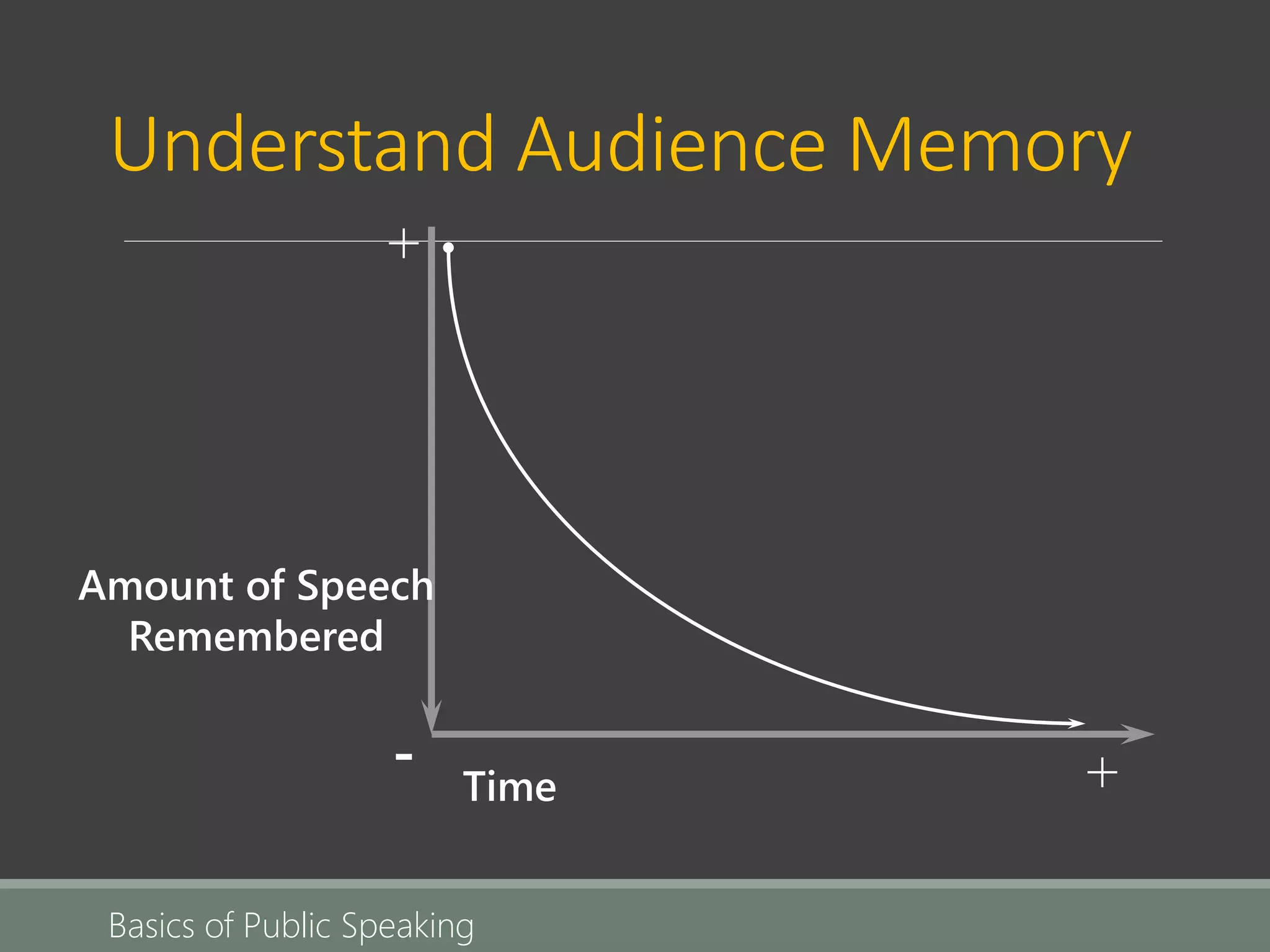 Understand Audience Memory

+

Amount of Speech Remembered

-

Time

+

Basics of Public Speaking